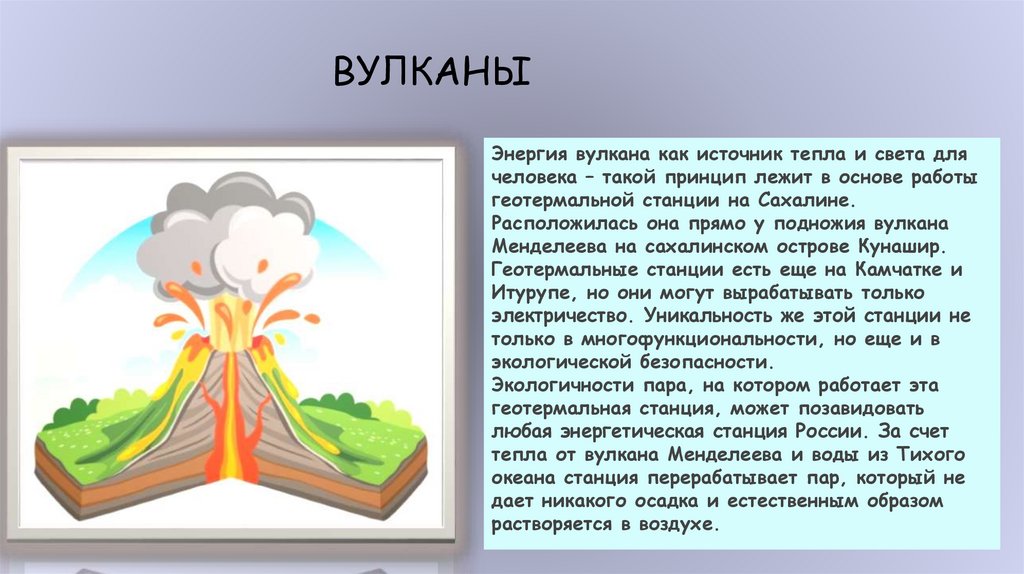 ВУЛКАНЫ

Энергия вулкана как источник тепла и света для человека – такой принцип лежит в основе работы геотермальной станции на Сахалине. Расположилась она прямо у подножия вулкана Менделеева на сахалинском острове Кунашир. Геотермальные станции есть еще на Камчатке и Итурупе, но они могут вырабатывать только электричество. Уникальность же этой станции не только в многофункциональности, но еще и в экологической безопасности.
Экологичности пара, на котором работает эта геотермальная станция, может позавидовать любая энергетическая станция России. За счет тепла от вулкана Менделеева и воды из Тихого океана станция перерабатывает пар, который не дает никакого осадка и естественным образом растворяется в воздухе.